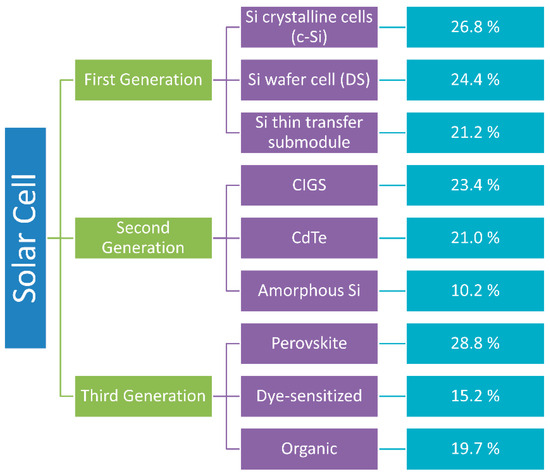 Solar Cell

First Generation

Si crystalline cells (c-Si)

26.8 %

Si wafer cell (DS)

24.4 %

Si thin transfer submodule

21.2 %

Second Generation

CIGS

23.4 %

CdTe

21.0 %

Amorphous Si

10.2 %

Third Generation

Perovskite

28.8 %

Dye-sensitized

15.2 %

Organic

19.7 %